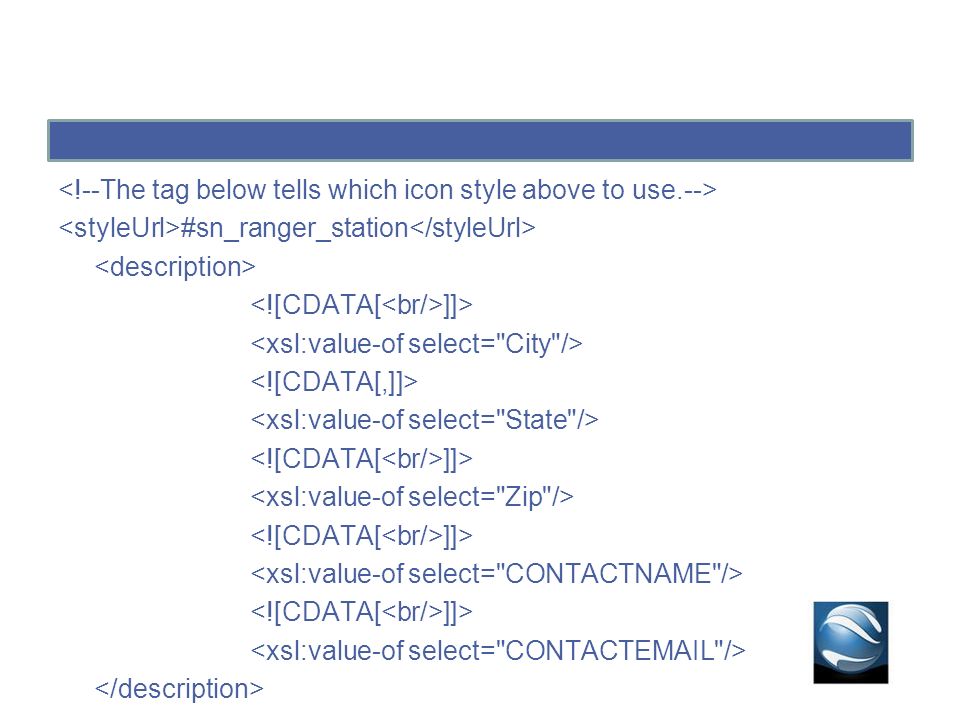 <!--The tag below tells which icon style above to use.-->
<styleUrl>#sn_ranger_station</styleUrl>
<description>
<![CDATA[<br/>]]>
<xsl:value-of select="City"/>
<![CDATA[,]]>
<xsl:value-of select="State"/>
<![CDATA[<br/>]]>
<xsl:value-of select="Zip"/>
<![CDATA[<br/>]]>
<xsl:value-of select="CONTACTNAME"/>
<![CDATA[<br/>]]>
<xsl:value-of select="CONTACTEMAIL"/>
</description>